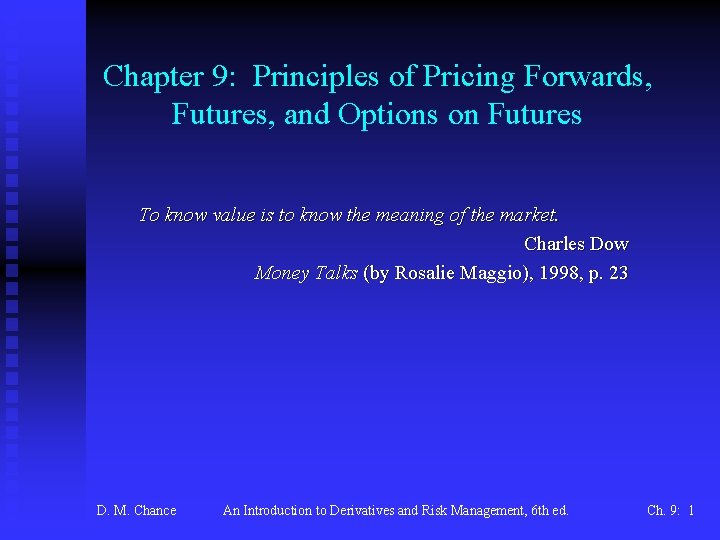 Chapter 9: Principles of Pricing Forwards, Futures, and Options on Futures

To know value is to know the meaning of the market.

Charles Dow

Money Talks (by Rosalie Maggio), 1998, p. 23

D. M. Chance An Introduction to Derivatives and Risk Management, 6th ed. Ch. 9: 1